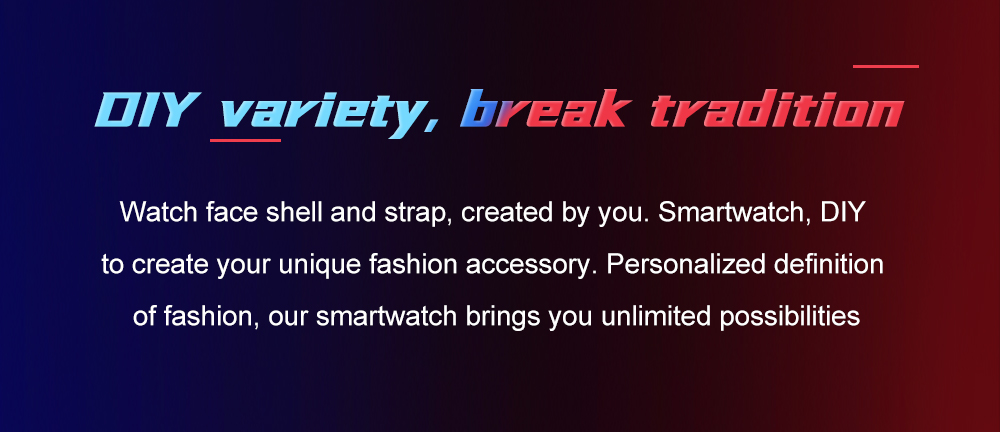 DIY variety, break tradition

Watch face shell and strap, created by you. Smartwatch, DIY to create your unique fashion accessory. Personalized definition of fashion, our smartwatch brings you unlimited possibilities